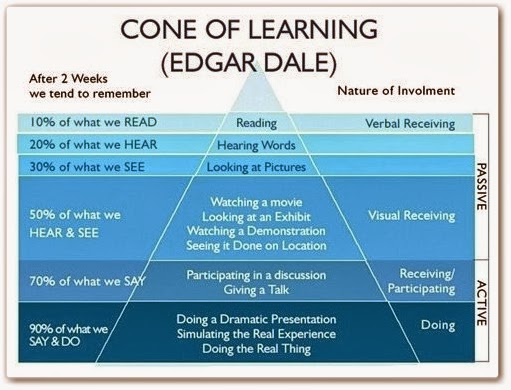 CONE OF LEARNING
(EDGAR DALE)

After 2 Weeks
we tend to remember

Nature of Involment

10% of what we READ
Reading
Verbal Receiving

20% of what we HEAR
Hearing Words

30% of what we SEE
Looking at Pictures

50% of what we HEAR & SEE
Watching a movie
Looking at an Exhibit
Watching a Demonstration
Seeing it Done on Location
Visual Receiving

70% of what we SAY
Participating in a discussion
Giving a Talk
Receiving/ Participating

90% of what we SAY & DO
Doing a Dramatic Presentation
Simulating the Real Experience
Doing the Real Thing
Doing

PASSIVE

ACTIVE